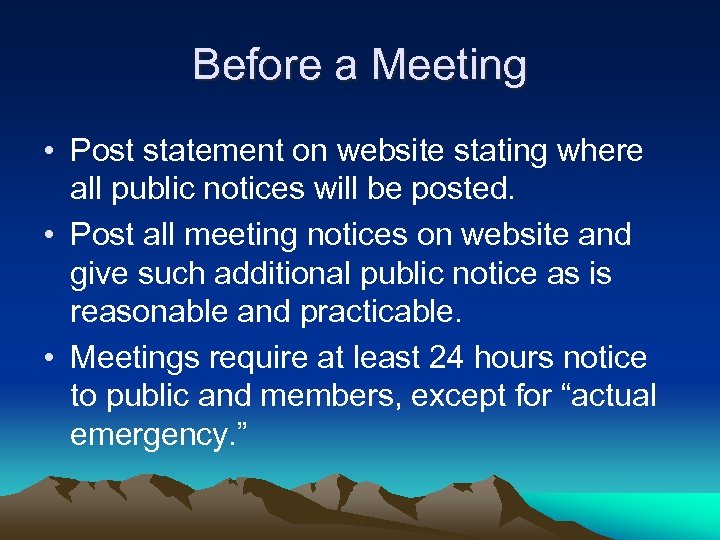 Before a Meeting

• Post statement on website stating where all public notices will be posted.

• Post all meeting notices on website and give such additional public notice as is reasonable and practicable.

• Meetings require at least 24 hours notice to public and members, except for “actual emergency.”